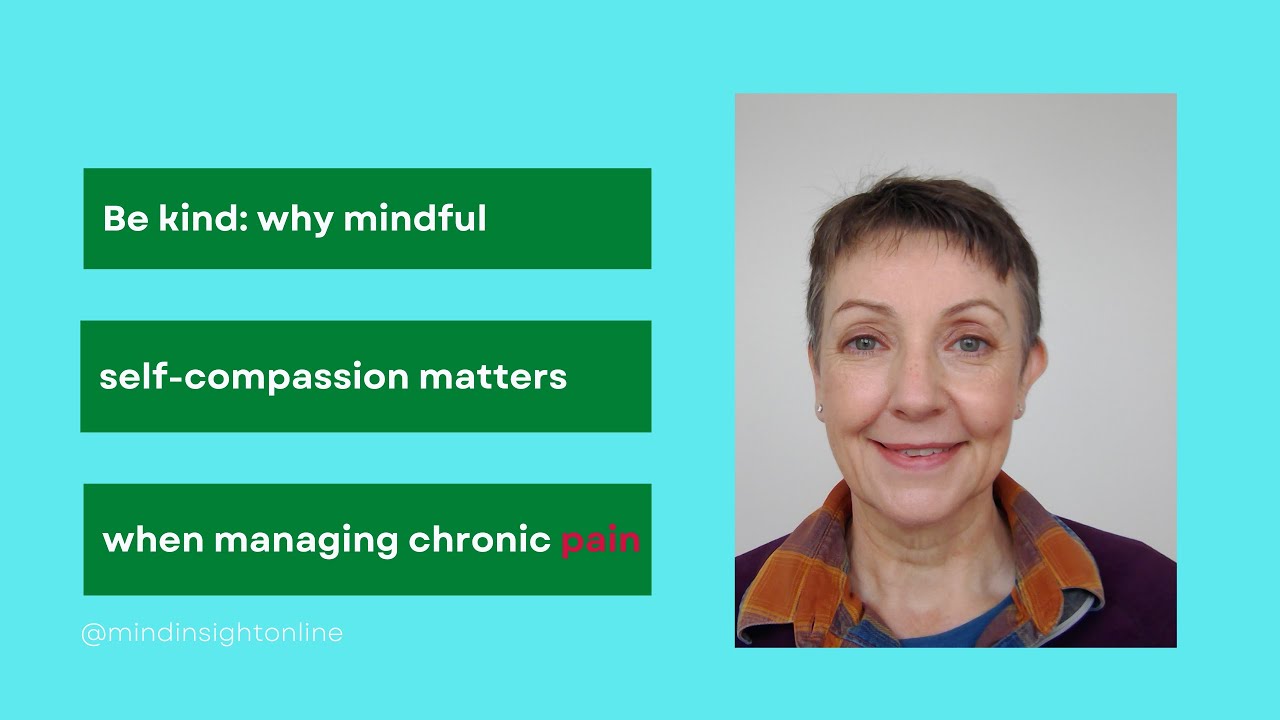 Be kind: why mindful

self-compassion matters

when managing chronic pain

@mindinsightonline